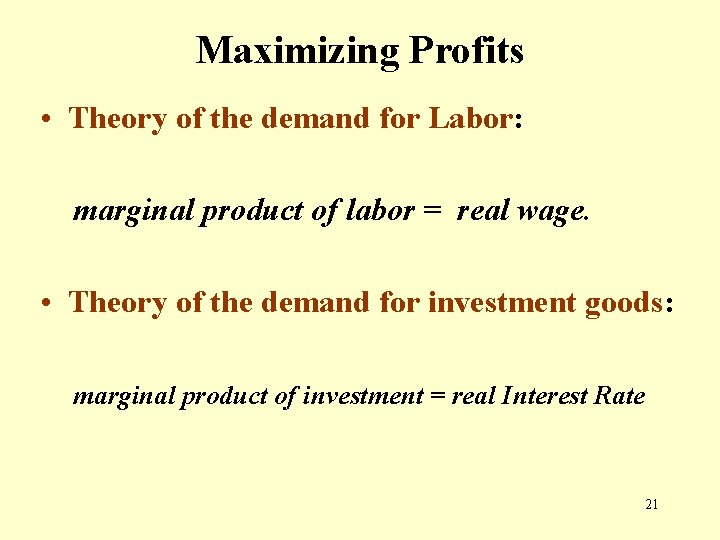 Maximizing Profits

• Theory of the demand for Labor:

marginal product of labor = real wage.

• Theory of the demand for investment goods:

marginal product of investment = real Interest Rate

21